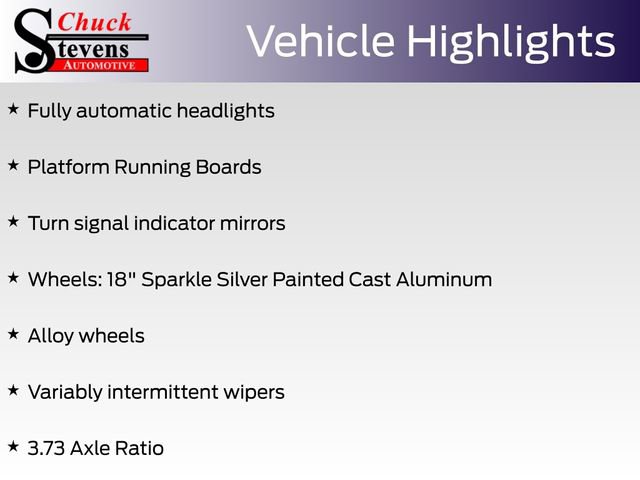 Chuck
Stevens
AUTOMOTIVE

Vehicle Highlights

★ Fully automatic headlights

★ Platform Running Boards

★ Turn signal indicator mirrors

★ Wheels: 18" Sparkle Silver Painted Cast Aluminum

★ Alloy wheels

★ Variably intermittent wipers

★ 3.73 Axle Ratio